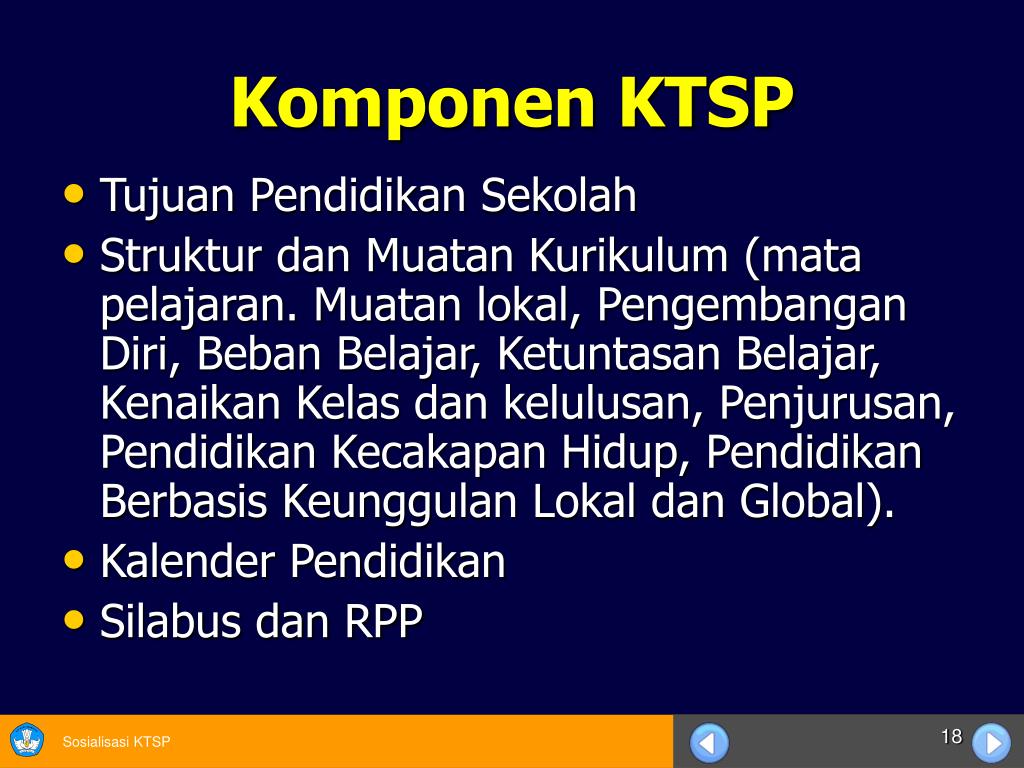 Komponen KTSP

• Tujuan Pendidikan Sekolah
• Struktur dan Muatan Kurikulum (mata pelajaran. Muatan lokal, Pengembangan Diri, Beban Belajar, Ketuntasan Belajar, Kenaikan Kelas dan kelulusan, Penjurusan, Pendidikan Kecakapan Hidup, Pendidikan Berbasis Keunggulan Lokal dan Global).
• Kalender Pendidikan
• Silabus dan RPP

Sosialisasi KTSP

18